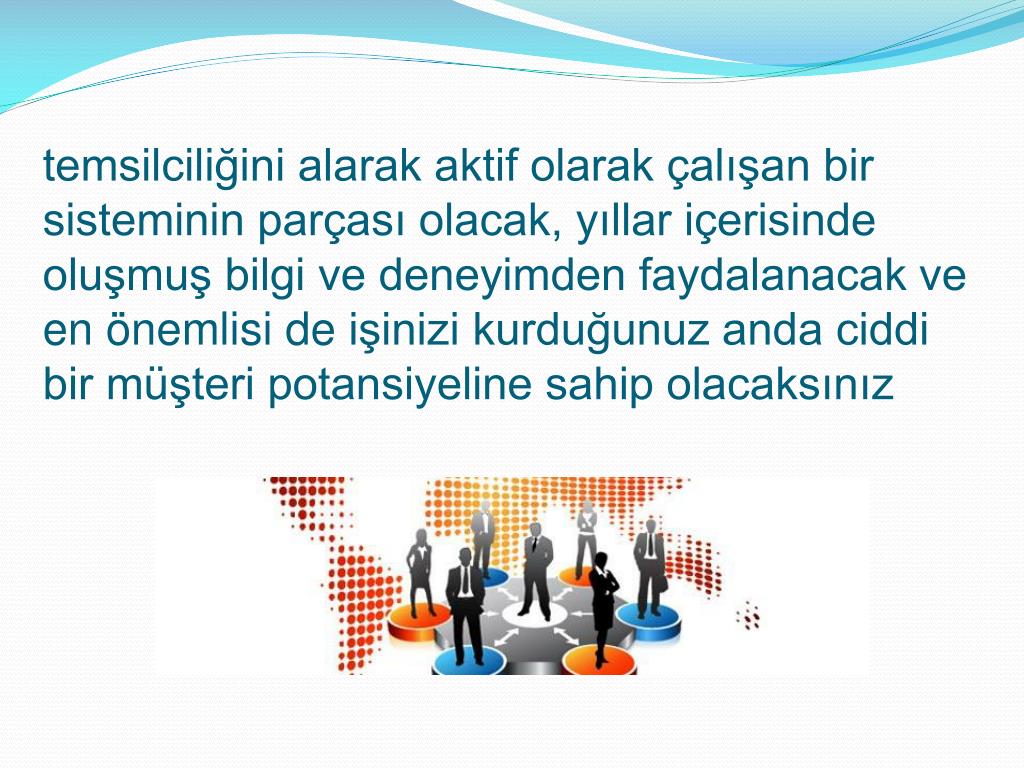 temsilciliğini alarak aktif olarak çalışan bir sisteminin parçası olacak, yıllar içerisinde oluşmuş bilgi ve deneyimden faydalanacak ve en önemlisi de işinizi kurduğunuz anda ciddi bir müşteri potansiyeline sahip olacaksınız